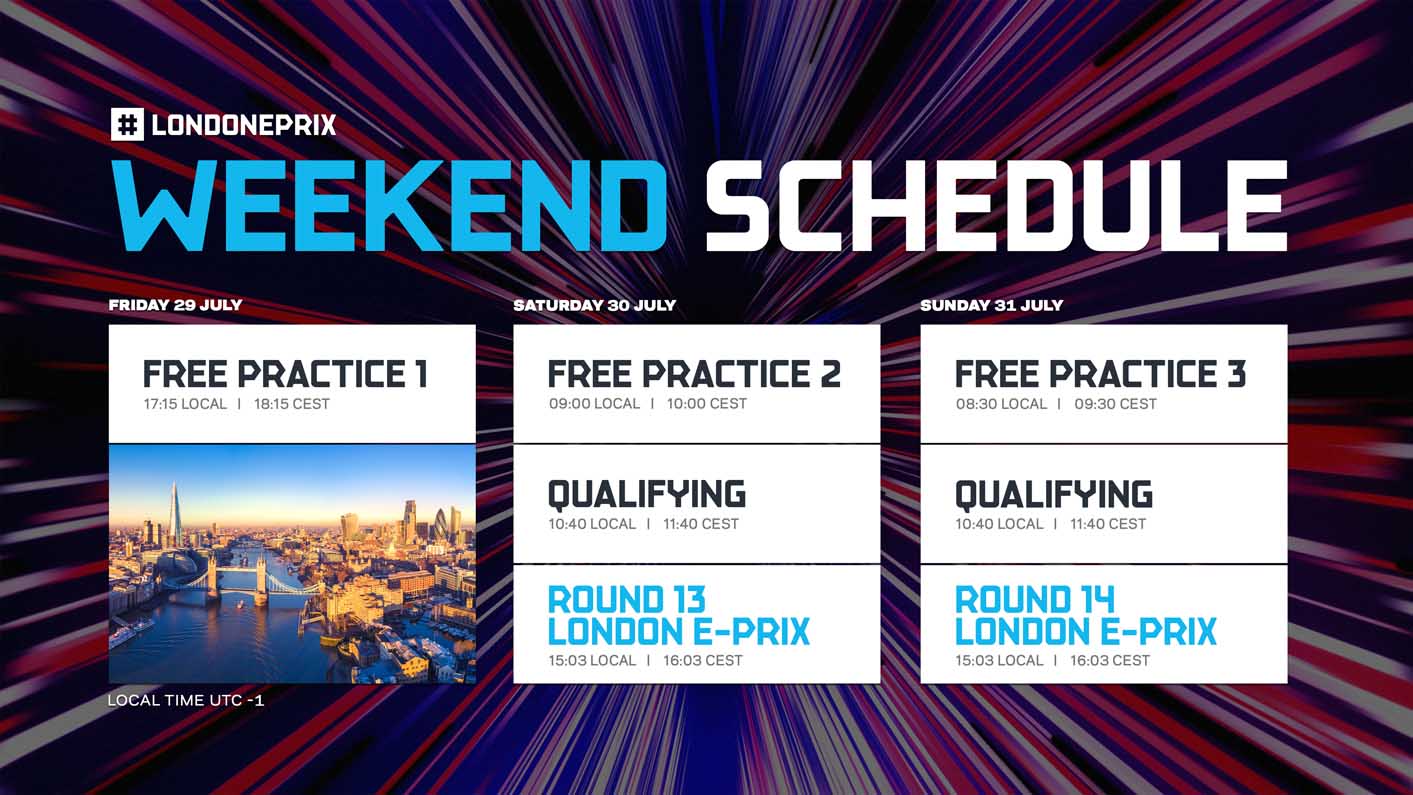 # LONDONEPRIX

WEEKEND SCHEDULE

FRIDAY 29 JULY

FREE PRACTICE 1
17:15 LOCAL | 18:15 CEST

LOCAL TIME UTC -1

SATURDAY 30 JULY

FREE PRACTICE 2
09:00 LOCAL | 10:00 CEST

QUALIFYING
10:40 LOCAL | 11:40 CEST

ROUND 13
LONDON E-PRIX
15:03 LOCAL | 16:03 CEST

SUNDAY 31 JULY

FREE PRACTICE 3
08:30 LOCAL | 09:30 CEST

QUALIFYING
10:40 LOCAL | 11:40 CEST

ROUND 14
LONDON E-PRIX
15:03 LOCAL | 16:03 CEST